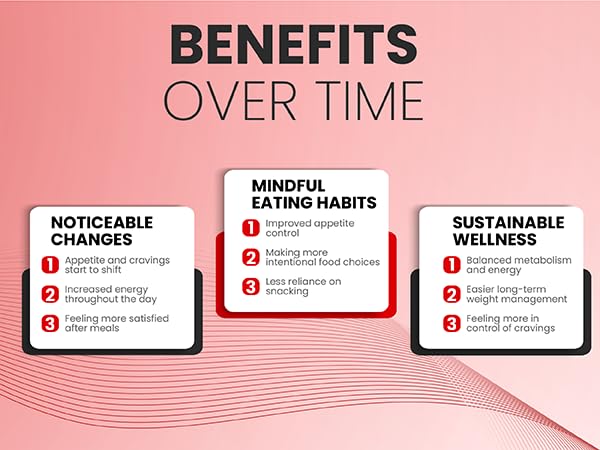 BENEFITS
OVER TIME

NOTICEABLE CHANGES

1 Appetite and cravings start to shift

2 Increased energy throughout the day

3 Feeling more satisfied after meals

MINDFUL EATING HABITS

1 Improved appetite control

2 Making more intentional food choices

3 Less reliance on snacking

SUSTAINABLE WELLNESS

1 Balanced metabolism and energy

2 Easier long-term weight management

3 Feeling more in control of cravings